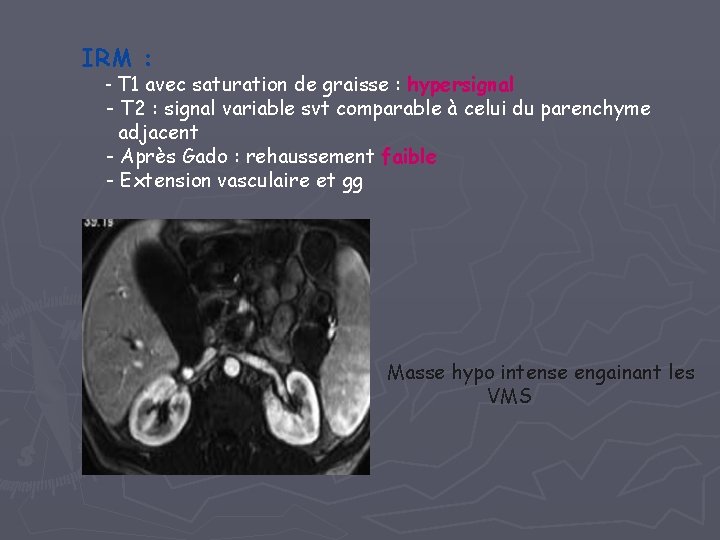 IRM :

- T1 avec saturation de graisse : hypersignal
- T2 : signal variable svt comparable à celui du parenchyme adjacent
- Après Gado : rehaussement faible
- Extension vasculaire et gg

39.19

Masse hypo intense engainant les VMS